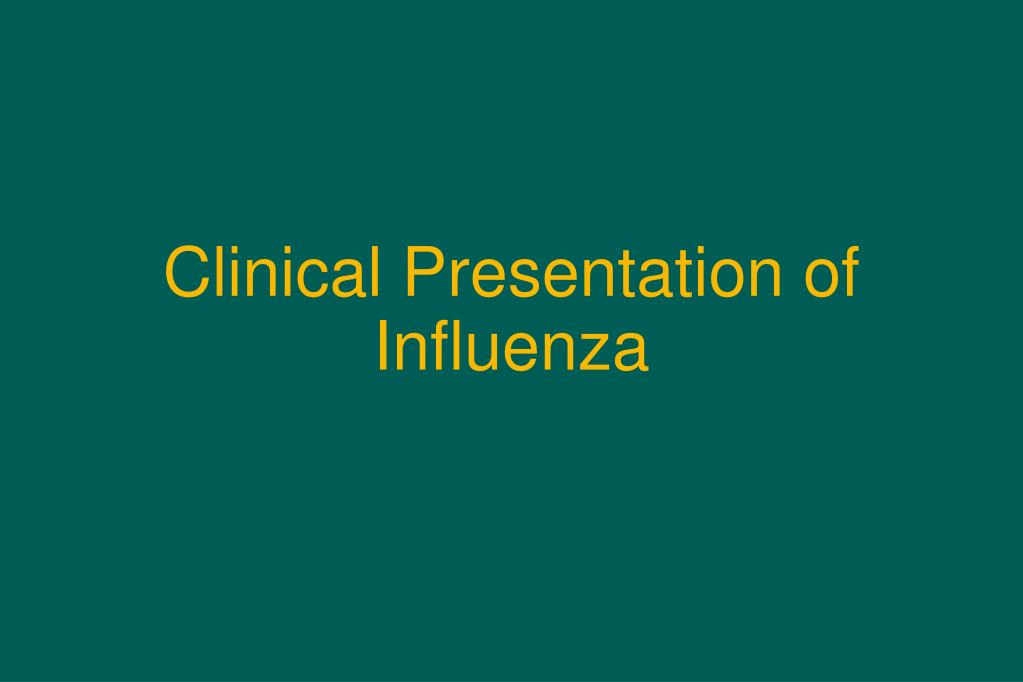 Clinical Presentation of Influenza